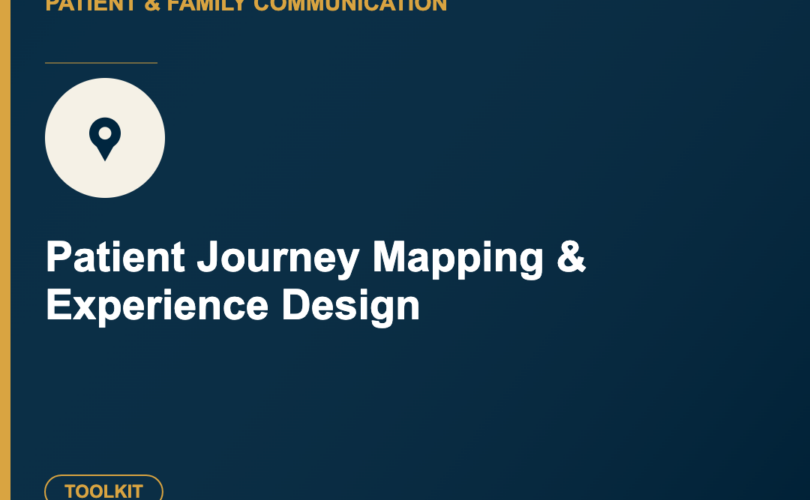 PATIENT & FAMILY COMMUNICATION

Patient Journey Mapping & Experience Design

TOOLKIT